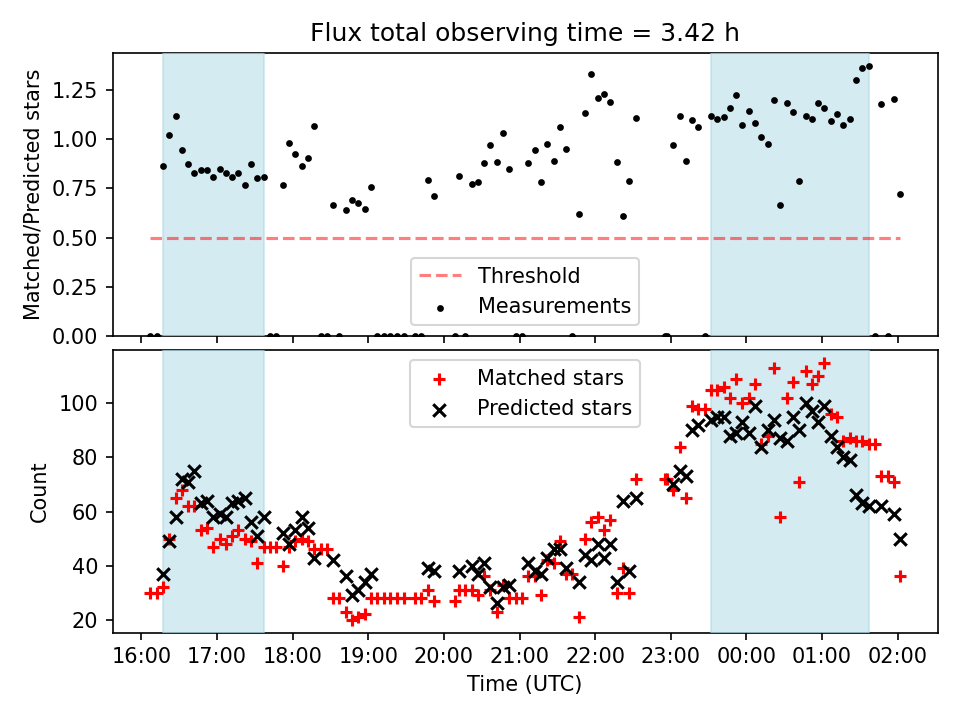 Flux total observing time = 3.42 h

Matched/Predicted stars

1.25
1.00
0.75
0.50
0.25
0.00

Threshold
Measurements

Count

100
80
60
40
20

Matched stars
Predicted stars

16:00 17:00 18:00 19:00 20:00 21:00 22:00 23:00 00:00 01:00 02:00

Time (UTC)